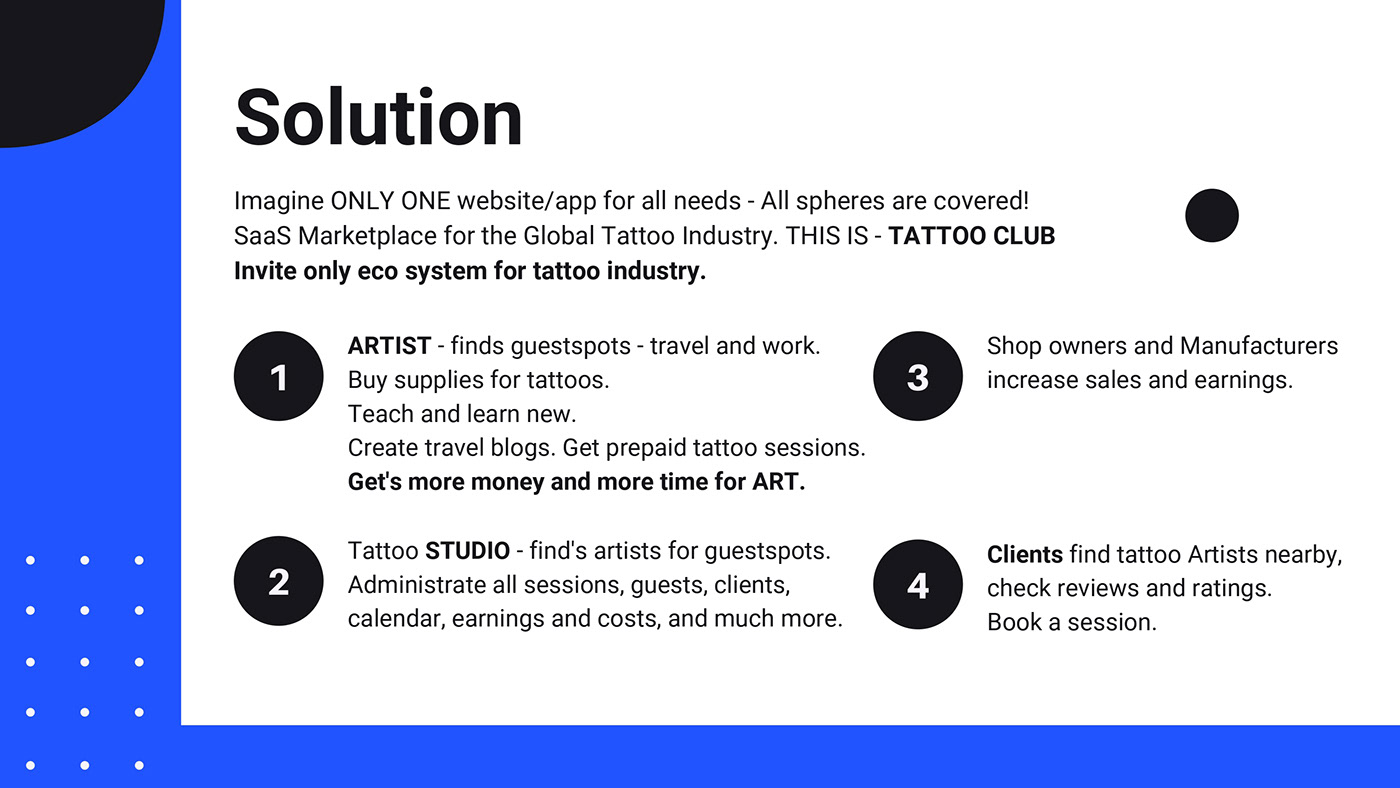 Solution

Imagine ONLY ONE website/app for all needs - All spheres are covered!
SaaS Marketplace for the Global Tattoo Industry. THIS IS - TATTOO CLUB
Invite only eco system for tattoo industry.

1

ARTIST - finds guestspots - travel and work.
Buy supplies for tattoos.
Teach and learn new.
Create travel blogs. Get prepaid tattoo sessions.
Get's more money and more time for ART.

2

Tattoo STUDIO - find's artists for guestspots.
Administrate all sessions, guests, clients, calendar, earnings and costs, and much more.

3

Shop owners and Manufacturers increase sales and earnings.

4

Clients find tattoo Artists nearby, check reviews and ratings.
Book a session.